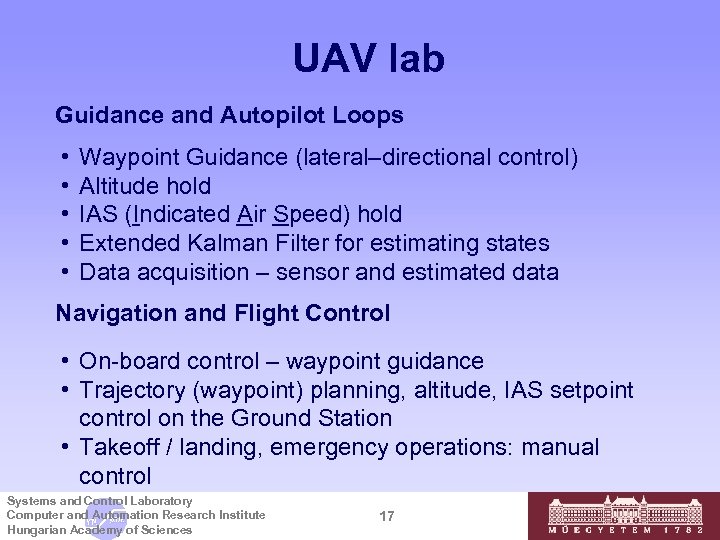 UAV lab

Guidance and Autopilot Loops

• Waypoint Guidance (lateral–directional control)
• Altitude hold
• IAS (Indicated Air Speed) hold
• Extended Kalman Filter for estimating states
• Data acquisition – sensor and estimated data

Navigation and Flight Control

• On-board control – waypoint guidance
• Trajectory (waypoint) planning, altitude, IAS setpoint control on the Ground Station
• Takeoff / landing, emergency operations: manual control

Systems and Control Laboratory
Computer and Automation Research Institute
Hungarian Academy of Sciences

17

MŰEGYETEM 1782